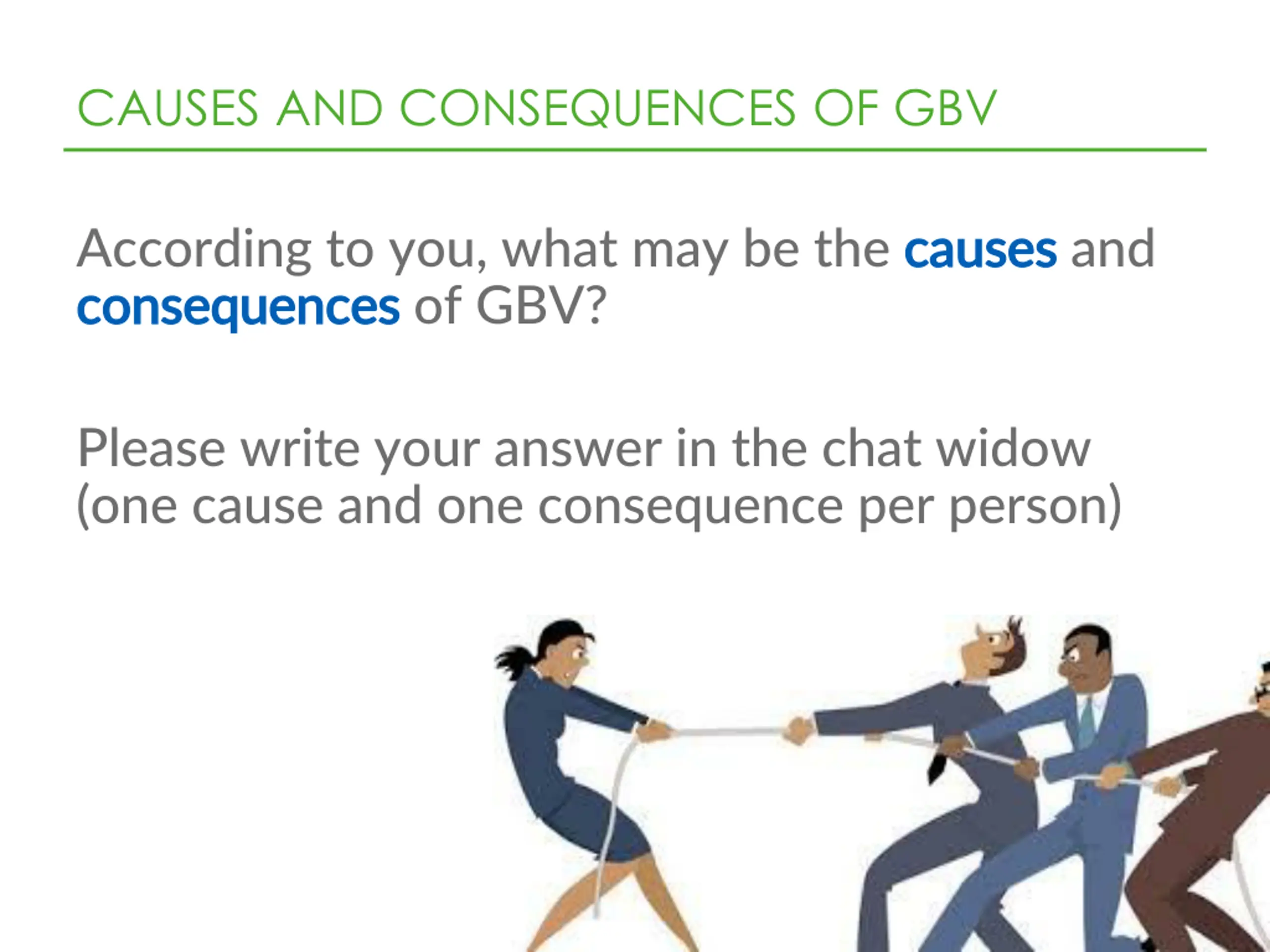 CAUSES AND CONSEQUENCES OF GBV

According to you, what may be the causes and consequences of GBV?

Please write your answer in the chat widow (one cause and one consequence per person)